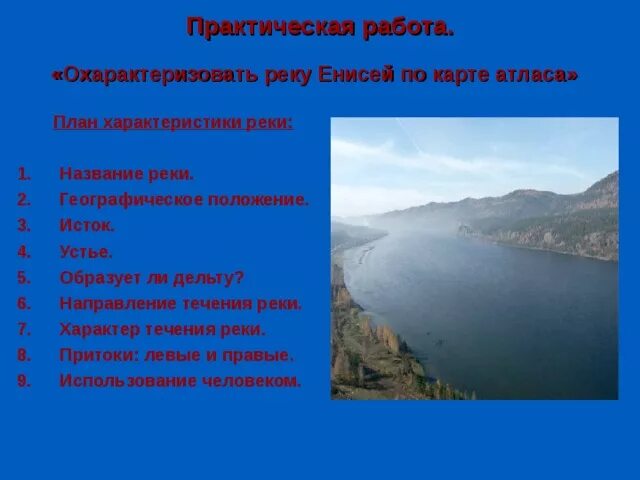 Практическая работа.

«Охарактеризовать реку Енисей по карте атласа»

План характеристики реки:

1. Название реки.
2. Географическое положение.
3. Исток.
4. Устье.
5. Образует ли дельту?
6. Направление течения реки.
7. Характер течения реки.
8. Притоки: левые и правые.
9. Использование человеком.